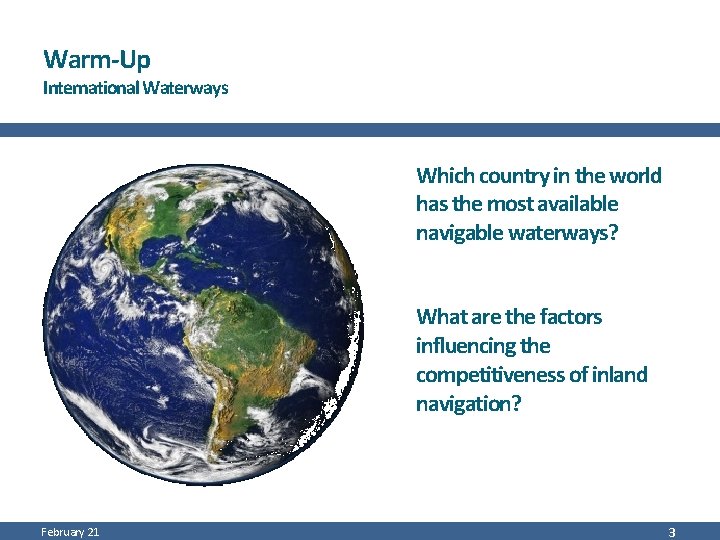 Warm-Up
International Waterways

Which country in the world has the most available navigable waterways?

What are the factors influencing the competitiveness of inland navigation?

February 21

3